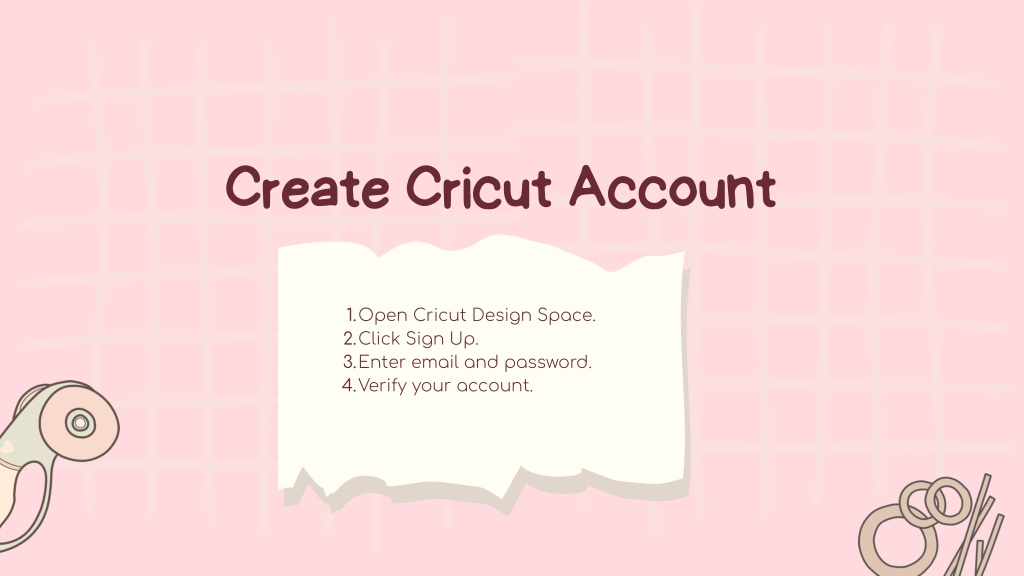 Create Cricut Account

1. Open Cricut Design Space.
2. Click Sign Up.
3. Enter email and password.
4. Verify your account.